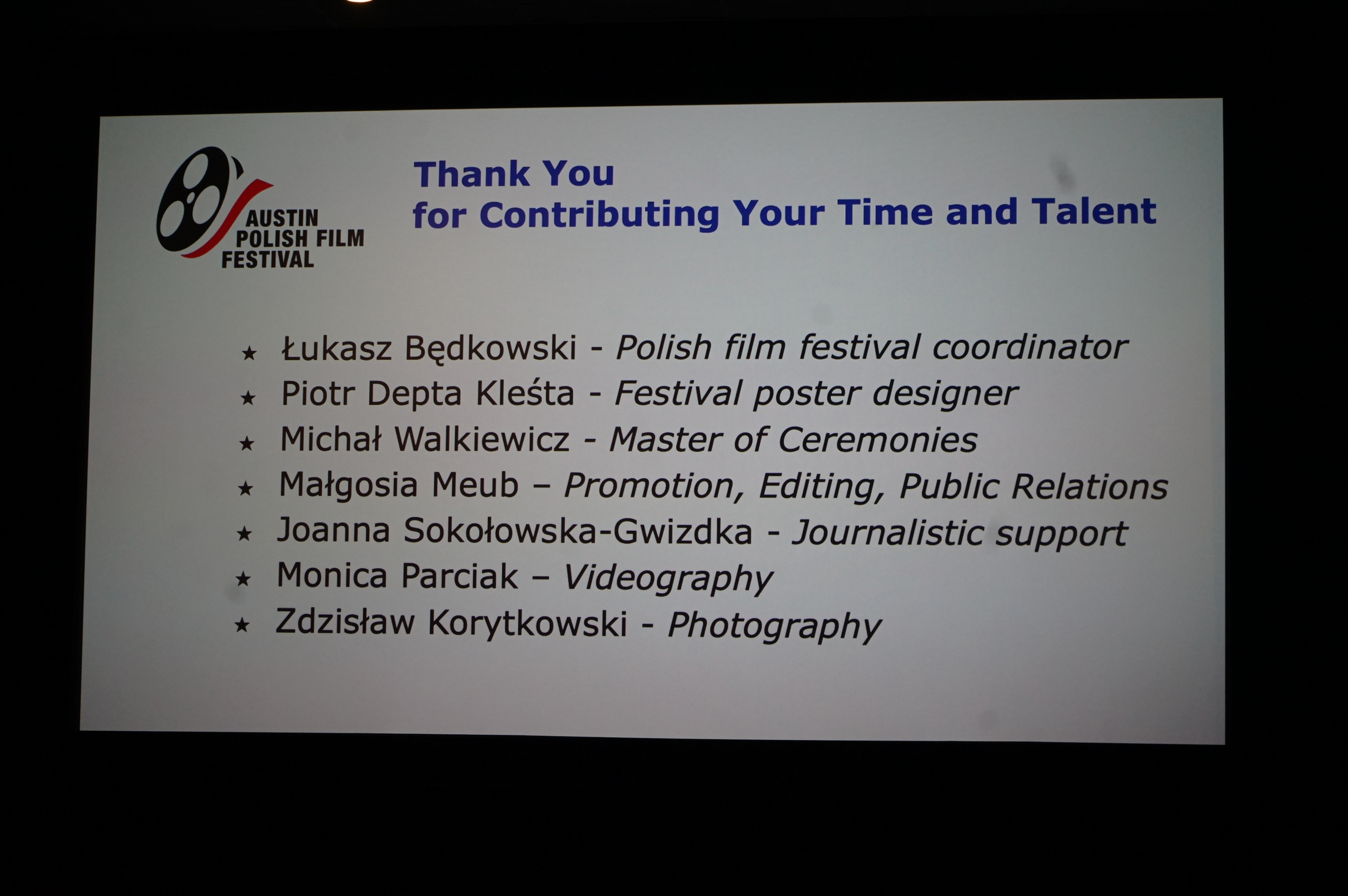 AUSTIN POLISH FILM FESTIVAL

Thank You
for Contributing Your Time and Talent

★ Łukasz Będkowski - Polish film festival coordinator
★ Piotr Depta Kleśta - Festival poster designer
★ Michał Walkiewicz - Master of Ceremonies
★ Małgosia Meub – Promotion, Editing, Public Relations
★ Joanna Sokołowska-Gwizdka - Journalistic support
★ Monica Parciak – Videography
★ Zdzisław Korytkowski - Photography